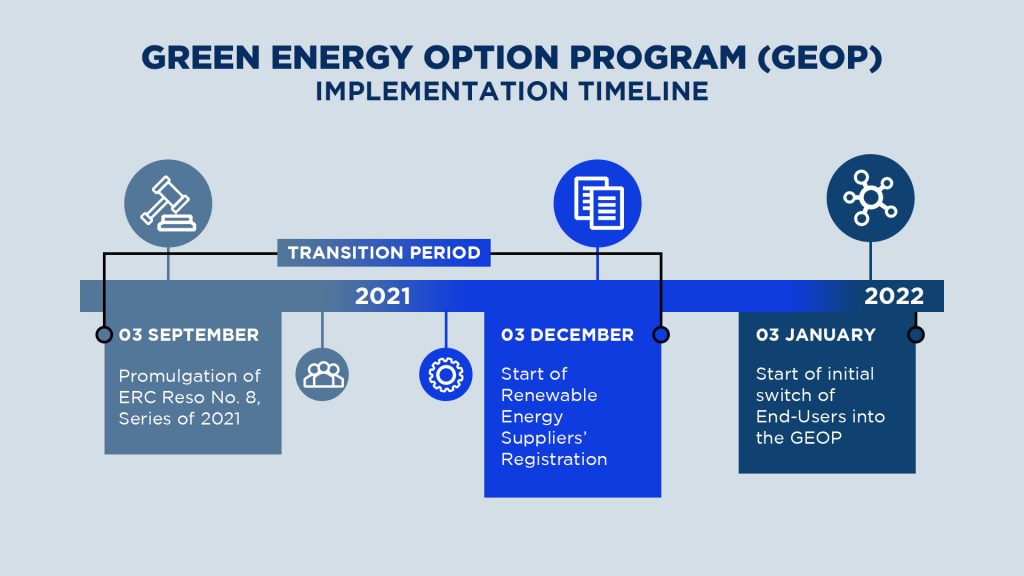 GREEN ENERGY OPTION PROGRAM (GEOP)
IMPLEMENTATION TIMELINE

TRANSITION PERIOD

2021

2022

03 SEPTEMBER

Promulgation of ERC Reso No. 8, Series of 2021

03 DECEMBER

Start of Renewable Energy Suppliers' Registration

03 JANUARY

Start of initial switch of End-Users into the GEOP